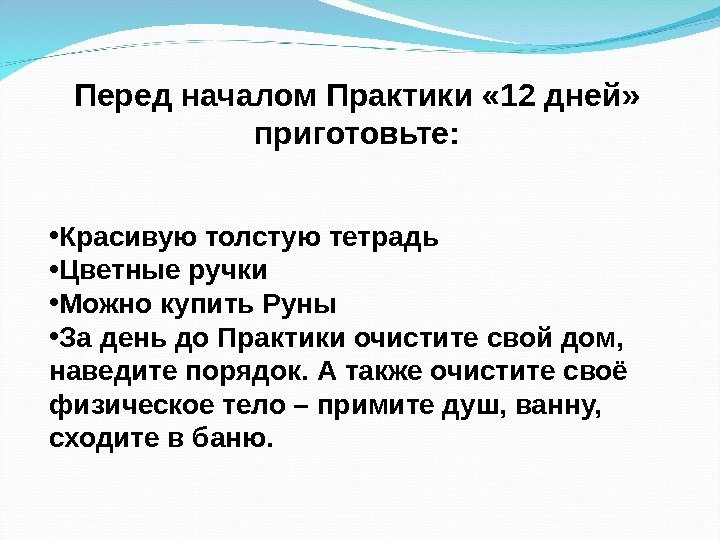 Перед началом Практики «12 дней» приготовьте:

•Красивую толстую тетрадь
•Цветные ручки
•Можно купить Руны
•За день до Практики очистите свой дом, наведите порядок. А также очистите своё физическое тело – примите душ, ванну, сходите в баню.